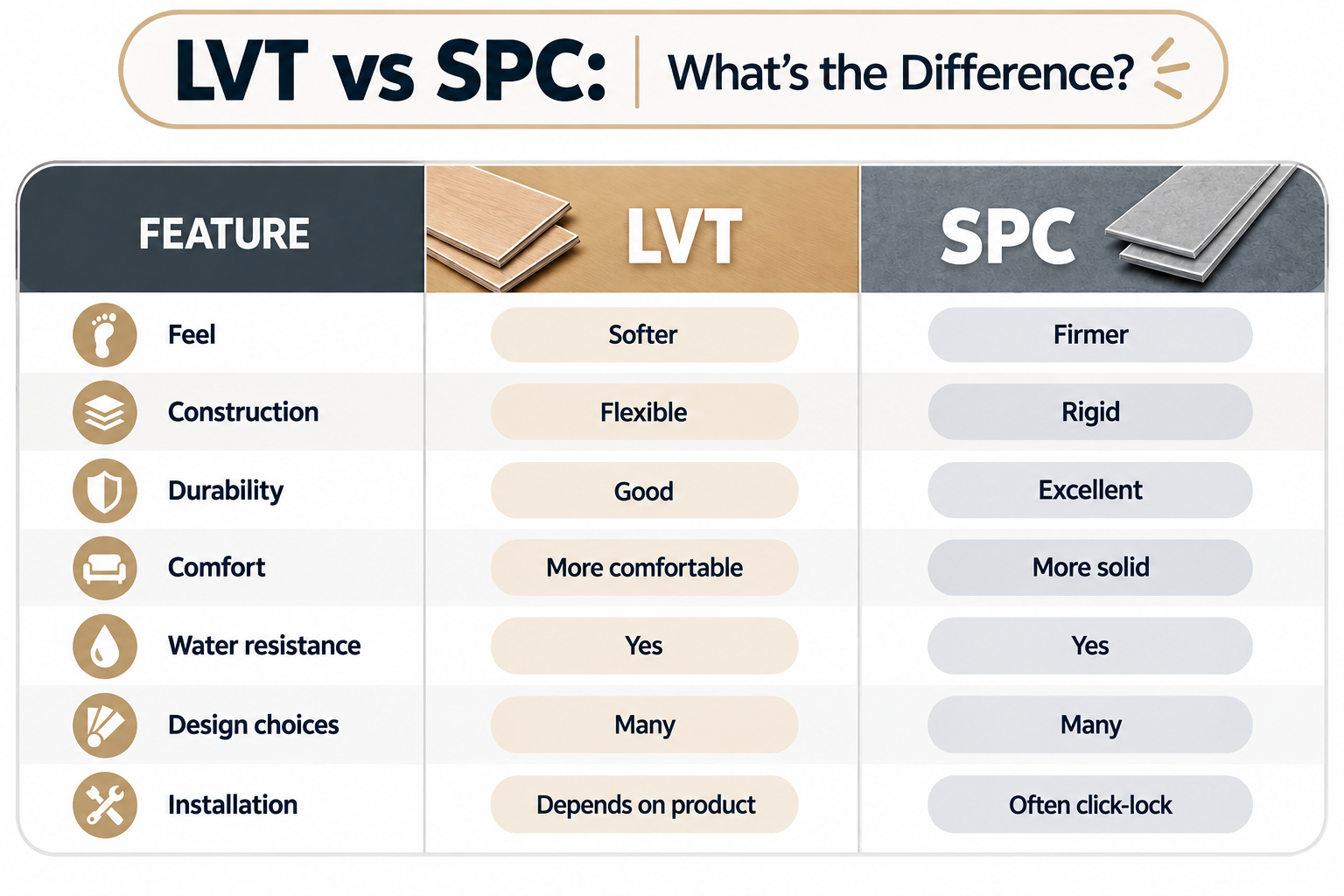 LVT vs SPC: What's the Difference?

| FEATURE | LVT | SPC |
|---|---|---|
| Feel | Softer | Firmer |
| Construction | Flexible | Rigid |
| Durability | Good | Excellent |
| Comfort | More comfortable | More solid |
| Water resistance | Yes | Yes |
| Design choices | Many | Many |
| Installation | Depends on product | Often click-lock |